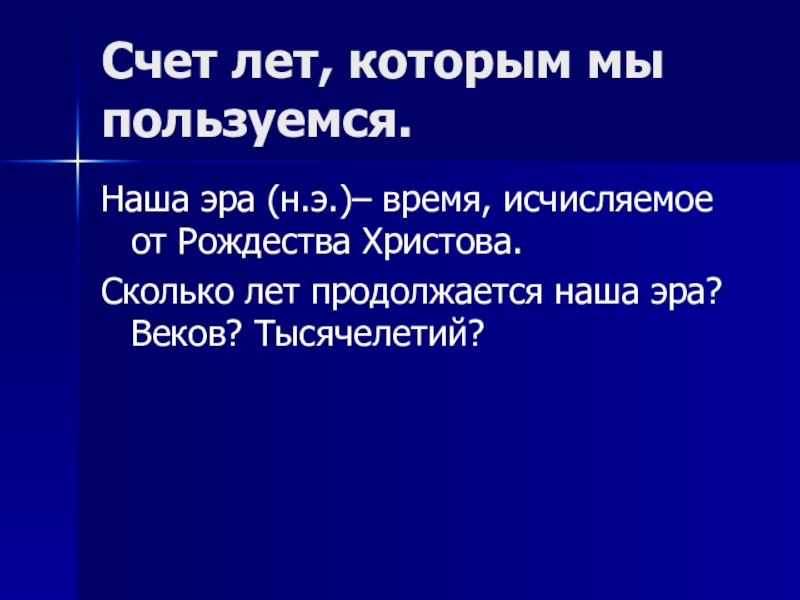 Счет лет, которым мы пользуемся.

Наша эра (н.э.)– время, исчисляемое от Рождества Христова.

Сколько лет продолжается наша эра? Веков? Тысячелетий?